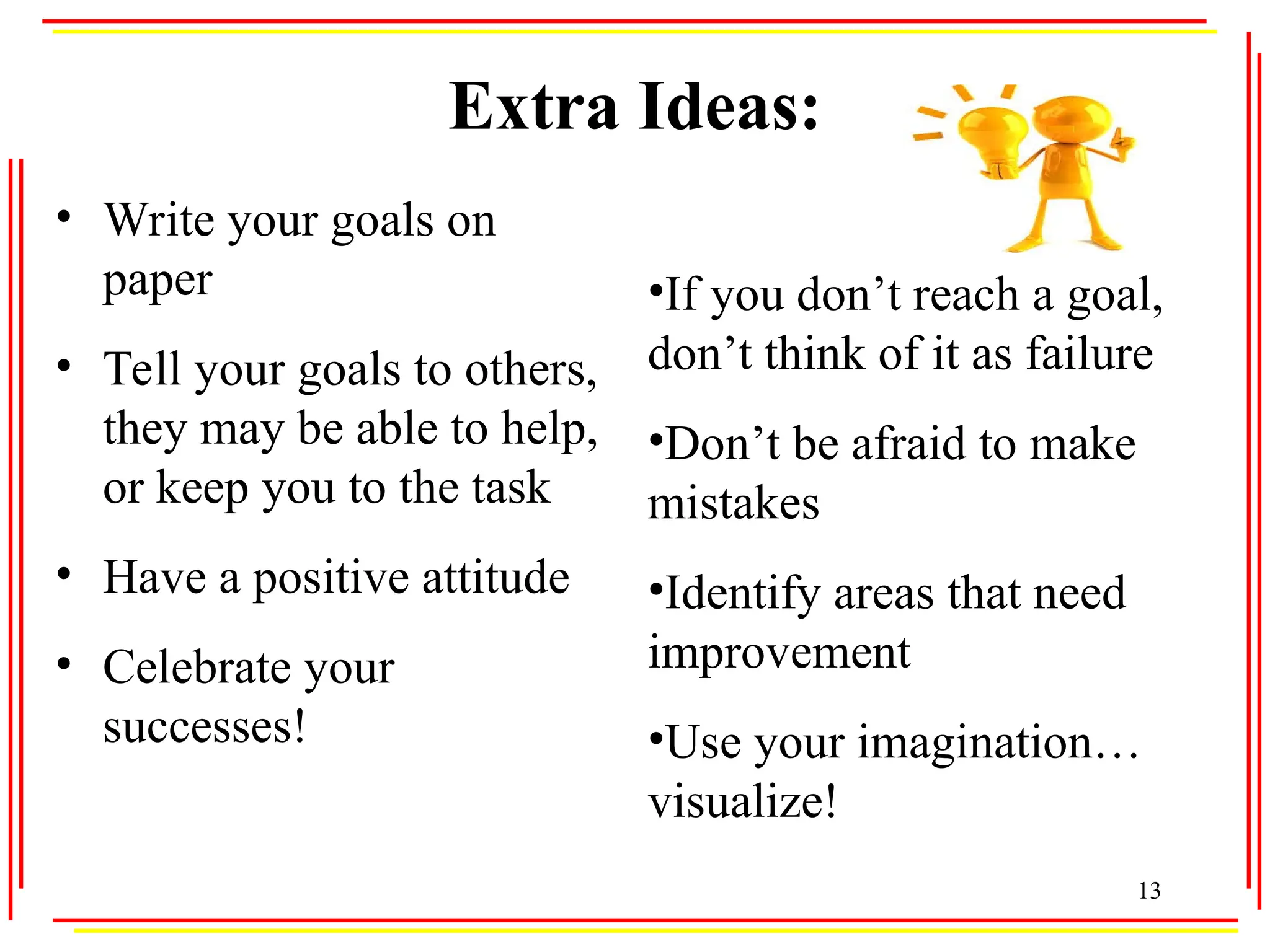 Extra Ideas:

• Write your goals on paper

• Tell your goals to others, they may be able to help, or keep you to the task

• Have a positive attitude

• Celebrate your successes!

•If you don’t reach a goal, don’t think of it as failure

•Don’t be afraid to make mistakes

•Identify areas that need improvement

•Use your imagination… visualize!

13